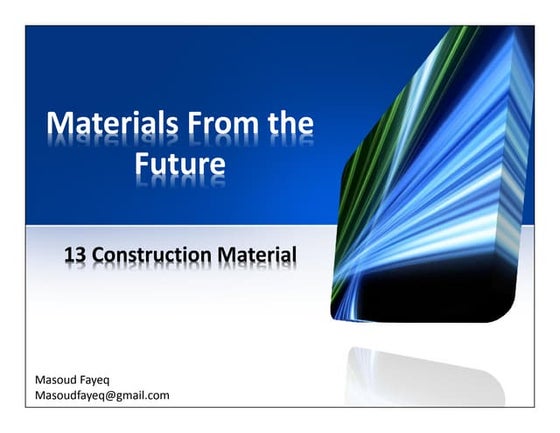 Materials From the Future

13 Construction Material

Masoud Fayeq
Masoudfayeq@gmail.com